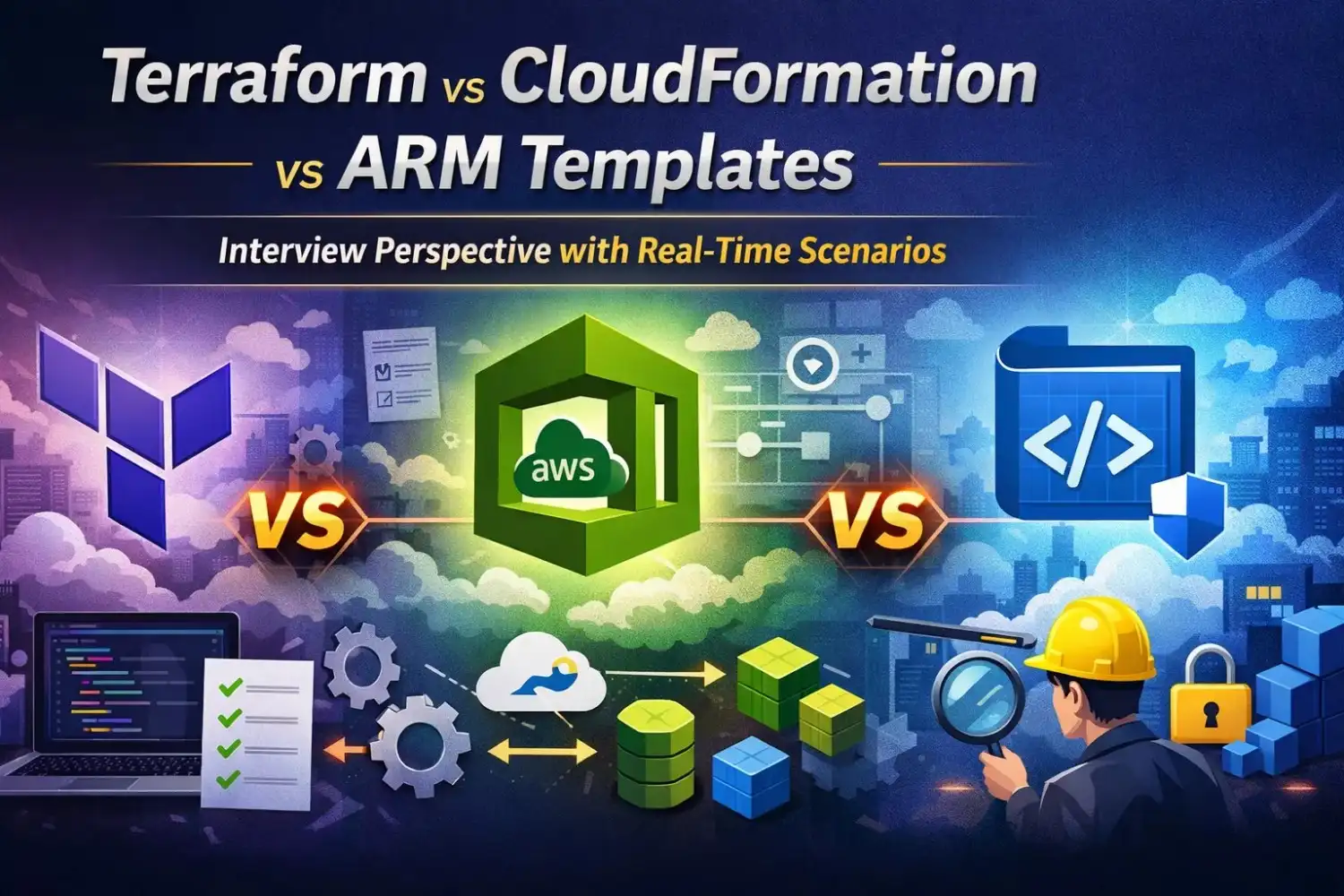 Terraform vs CloudFormation vs ARM Templates

Interview Perspective with Real-Time Scenarios

VS

aws

VS

</>